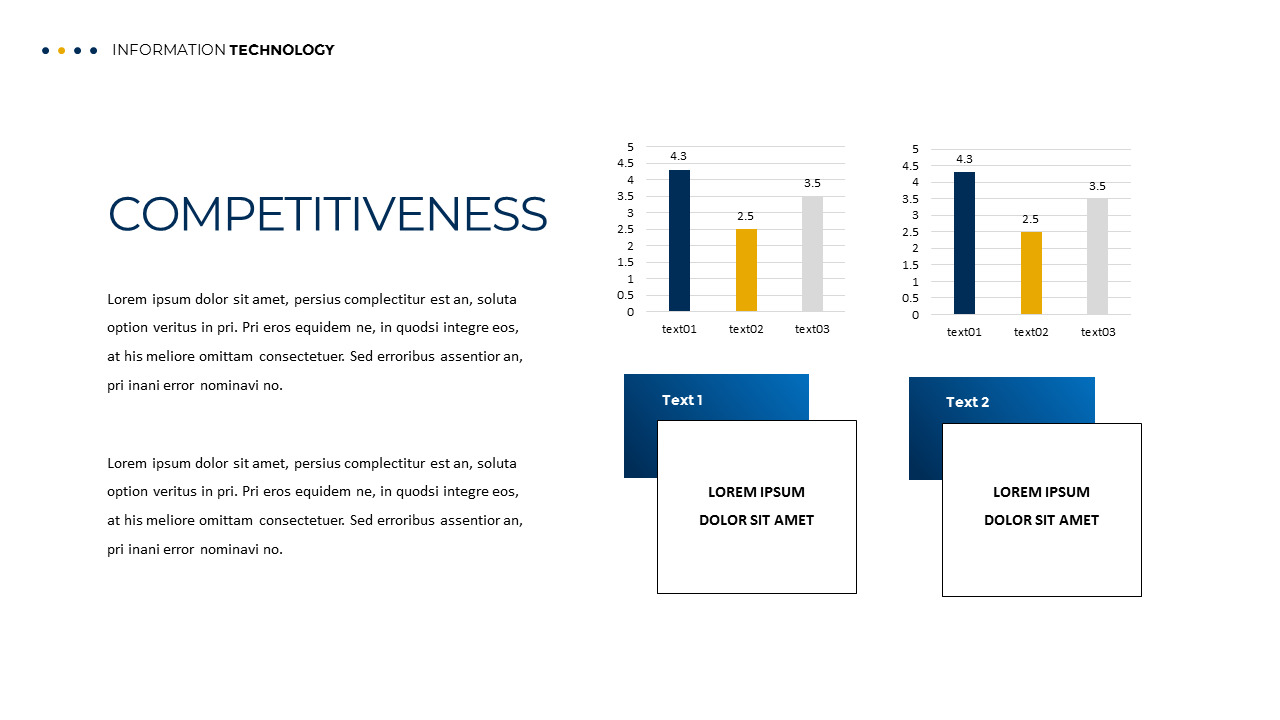 INFORMATION TECHNOLOGY

COMPETITIVENESS

Lorem ipsum dolor sit amet, persius complectitur est an, soluta option veritus in pri. Pri eros equidem ne, in quodsi integre eos, at his meliore omittam consectetuer. Sed erroribus assentior an, pri inani error nominavi no.

Lorem ipsum dolor sit amet, persius complectitur est an, soluta option veritus in pri. Pri eros equidem ne, in quodsi integre eos, at his meliore omittam consectetuer. Sed erroribus assentior an, pri inani error nominavi no.

5
4.5
4
3.5
3
2.5
2
1.5
1
0.5
0
4.3
2.5
3.5
text01
text02
text03

5
4.5
4
3.5
3
2.5
2
1.5
1
0.5
0
4.3
2.5
3.5
text01
text02
text03

Text 1

LOREM IPSUM DOLOR SIT AMET

Text 2

LOREM IPSUM DOLOR SIT AMET